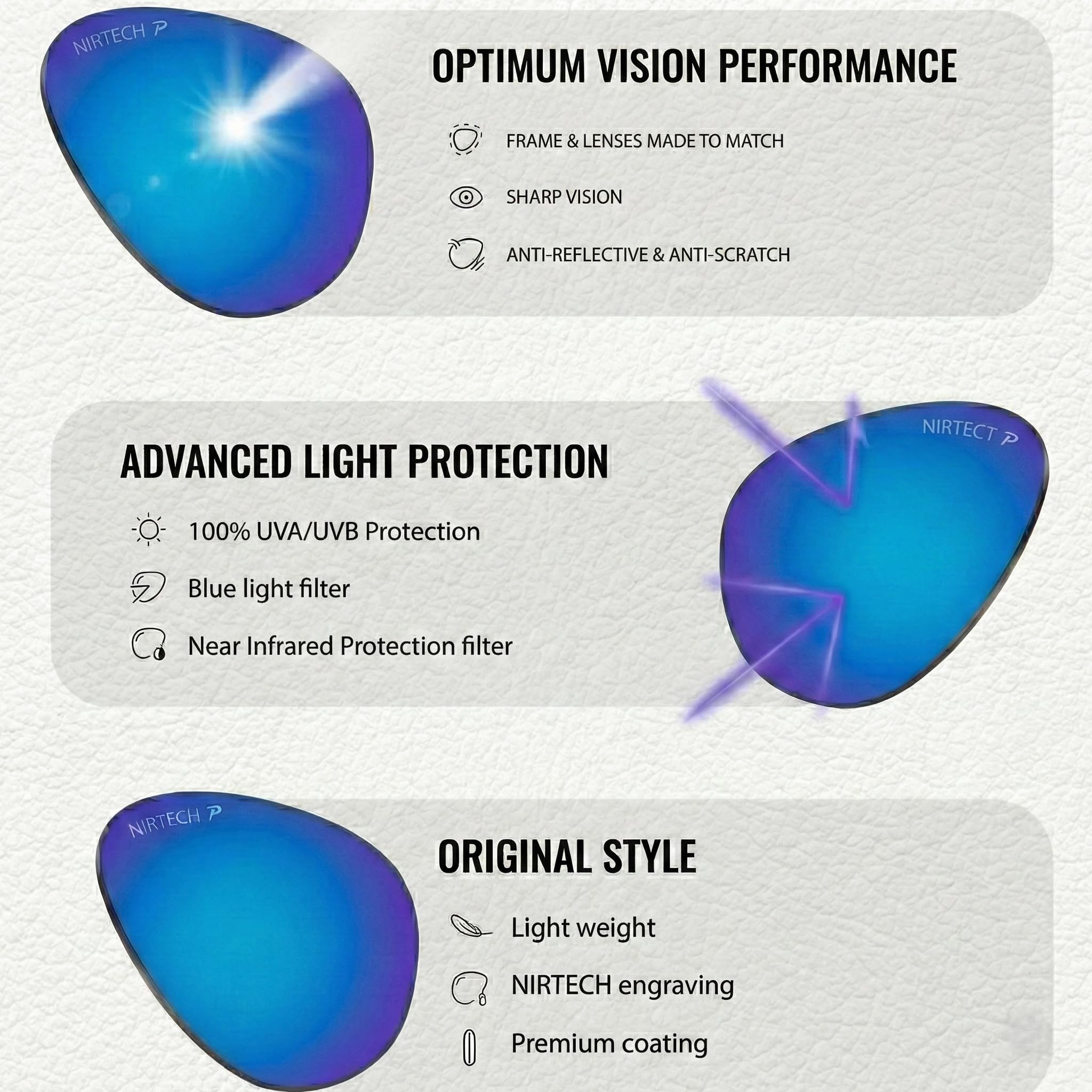 NIRTECH P

OPTIMUM VISION PERFORMANCE

FRAME & LENSES MADE TO MATCH

SHARP VISION

ANTI-REFLECTIVE & ANTI-SCRATCH

ADVANCED LIGHT PROTECTION

100% UVA/UVB Protection

Blue light filter

Near Infrared Protection filter

NIRTECT P

NIRTECH P

ORIGINAL STYLE

Light weight

NIRTECH engraving

Premium coating